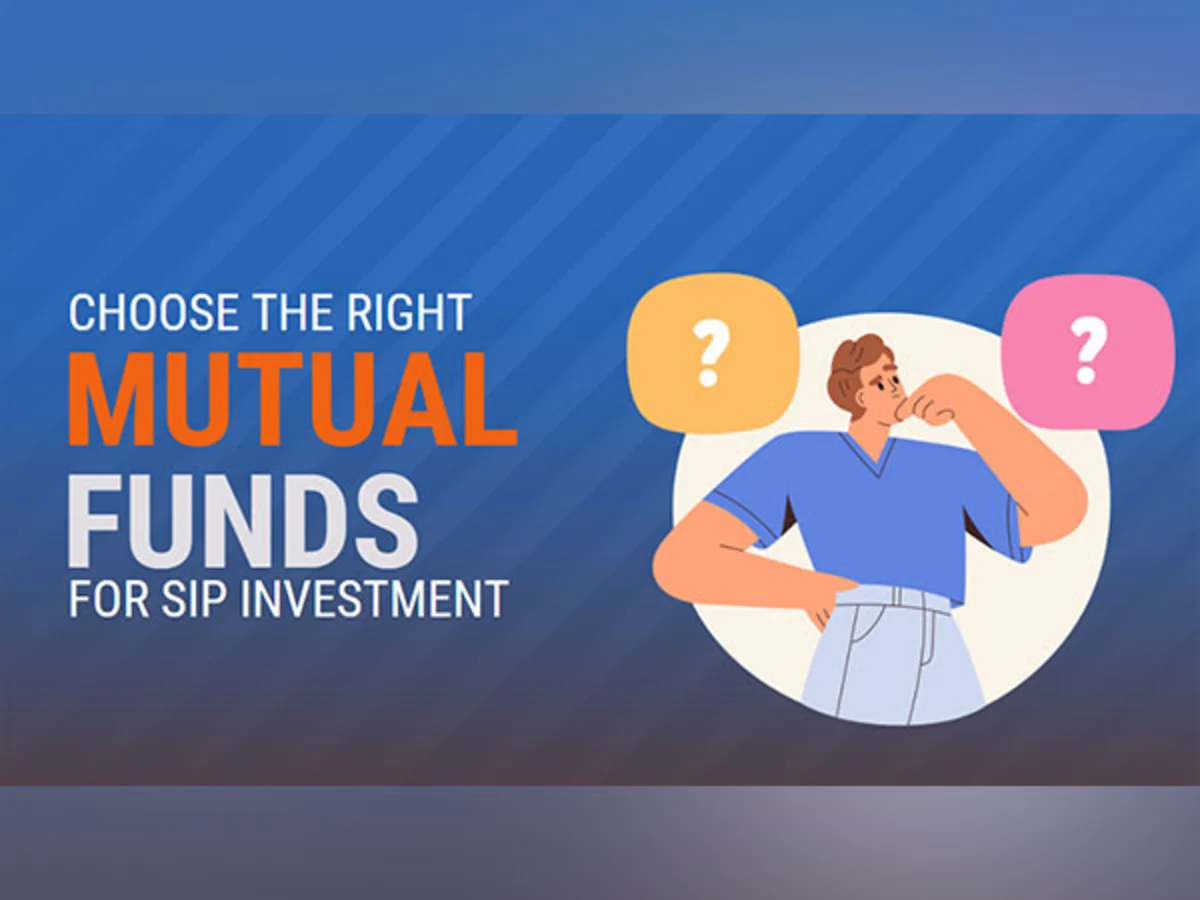 CHOOSE THE RIGHT
MUTUAL
FUNDS
FOR SIP INVESTMENT

?

?